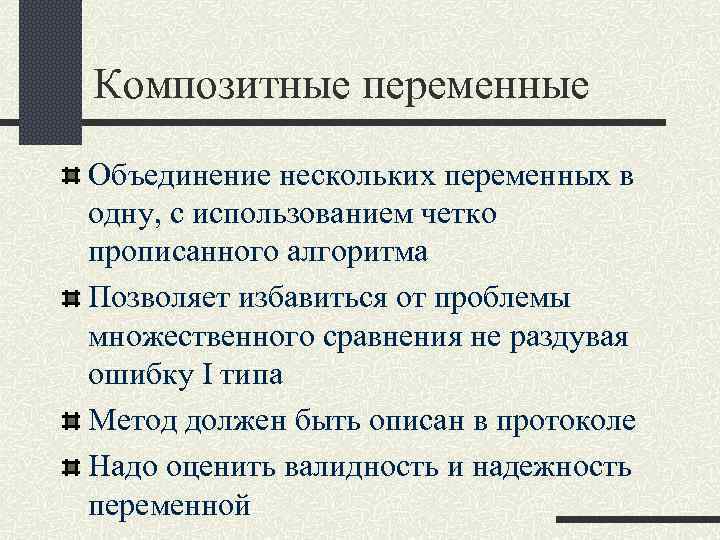 Композитные переменные

Объединение нескольких переменных в одну, с использованием четко прописанного алгоритма

Позволяет избавиться от проблемы множественного сравнения не раздувая ошибку I типа

Метод должен быть описан в протоколе

Надо оценить валидность и надежность переменной